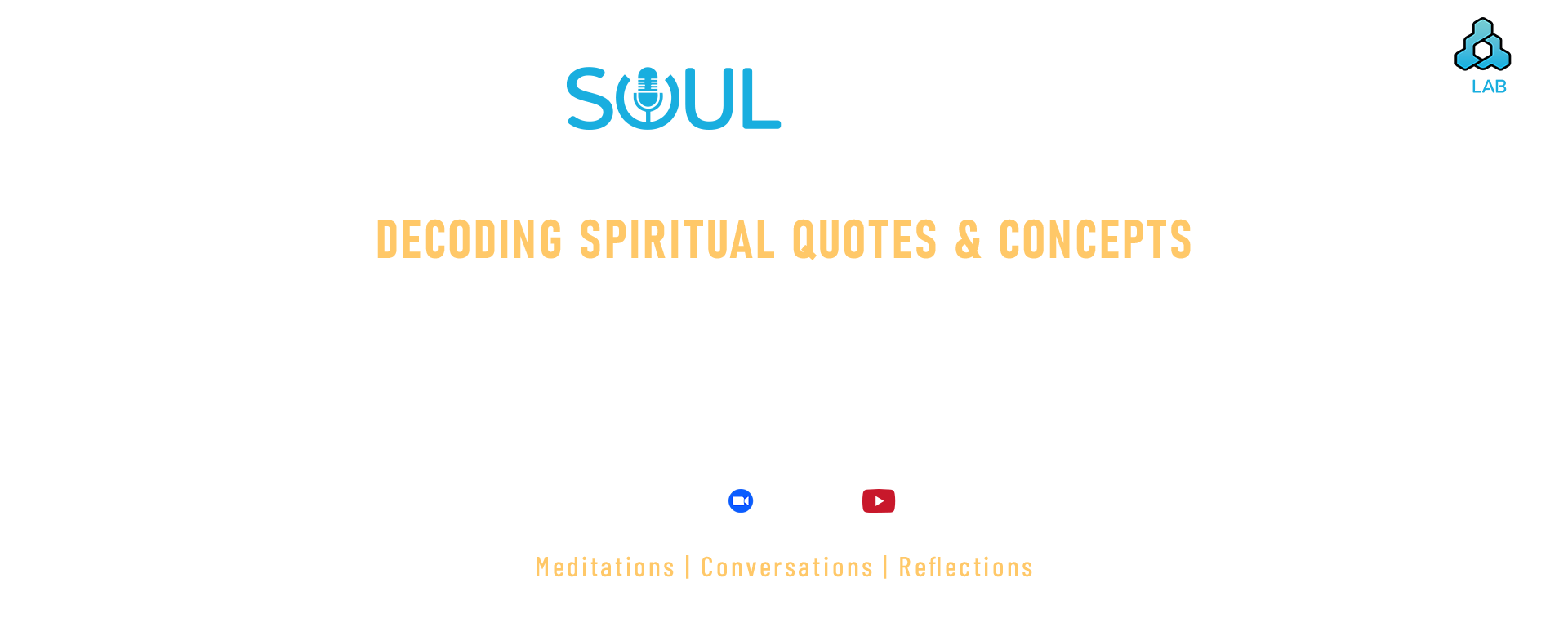 SOUL

LAB

DECODING SPIRITUAL QUOTES & CONCEPTS

Meditations | Conversations | Reflections